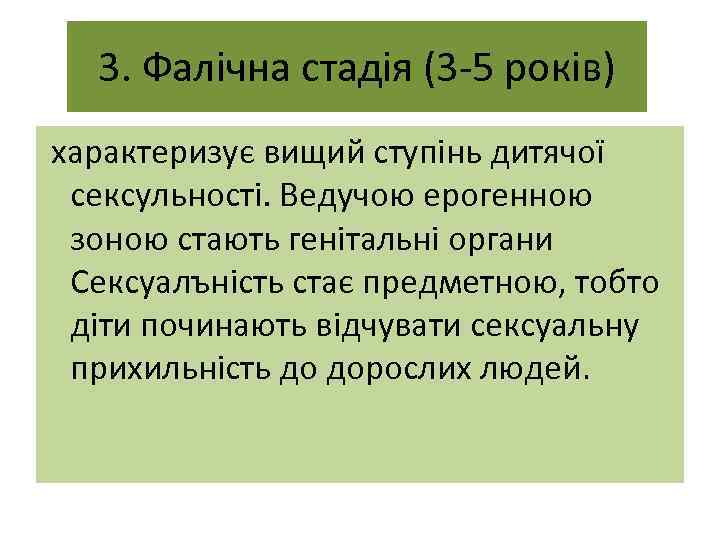 3. Фалічна стадія (3-5 років)

характеризує вищий ступінь дитячої сексульності. Ведучою ерогенною зоною стають генітальні органи Сексуалъність стає предметною, тобто діти починають відчувати сексуальну прихильність до дорослих людей.